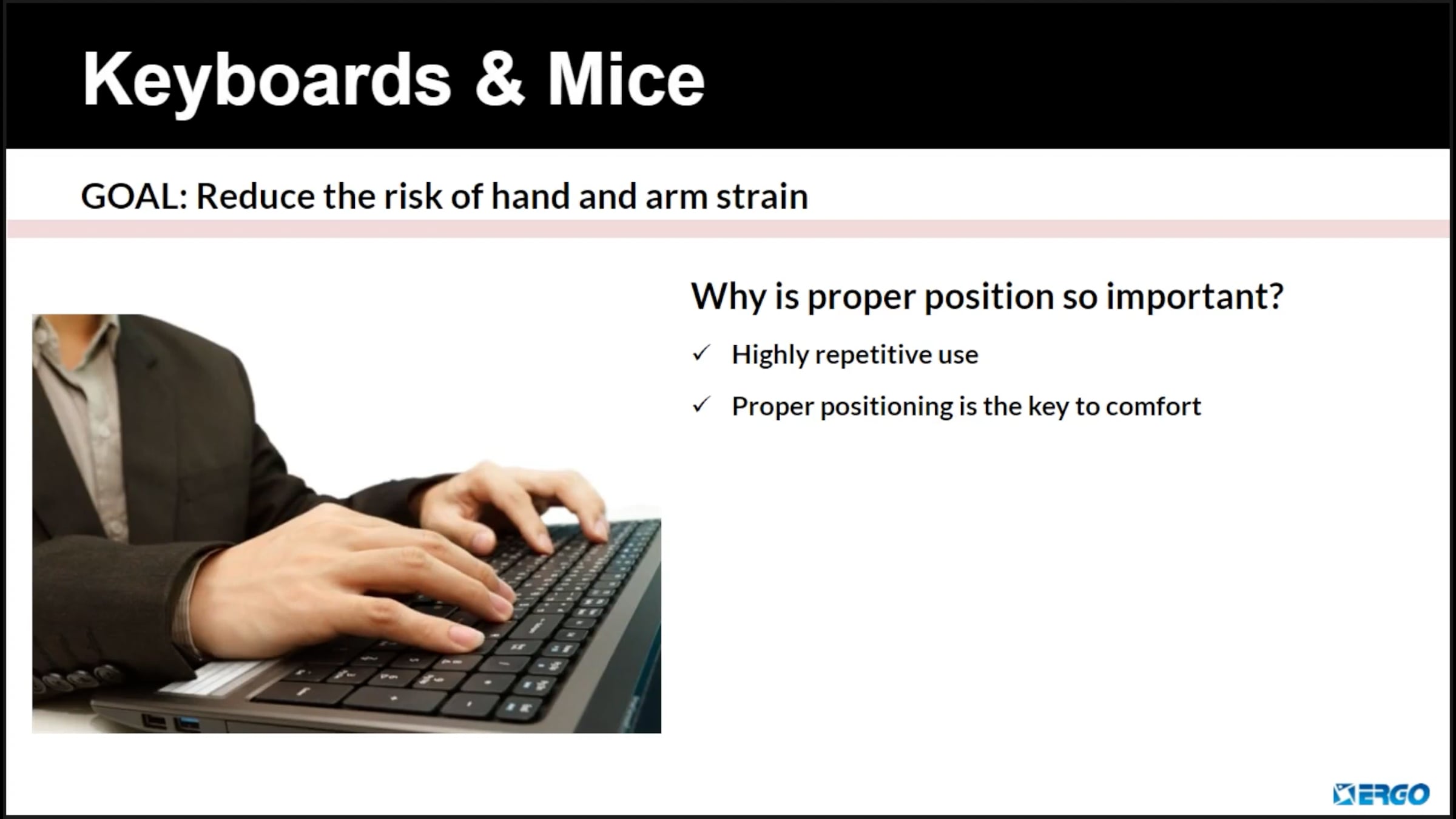 Keyboards & Mice

GOAL: Reduce the risk of hand and arm strain

Why is proper position so important?

✓ Highly repetitive use

✓ Proper positioning is the key to comfort

ERGO